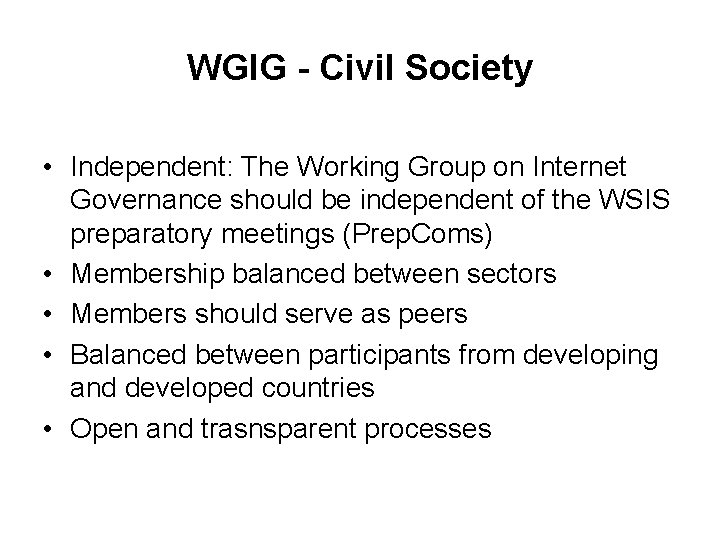 WGIG - Civil Society

• Independent: The Working Group on Internet Governance should be independent of the WSIS preparatory meetings (PrepComs)
• Membership balanced between sectors
• Members should serve as peers
• Balanced between participants from developing and developed countries
• Open and trasnsparent processes